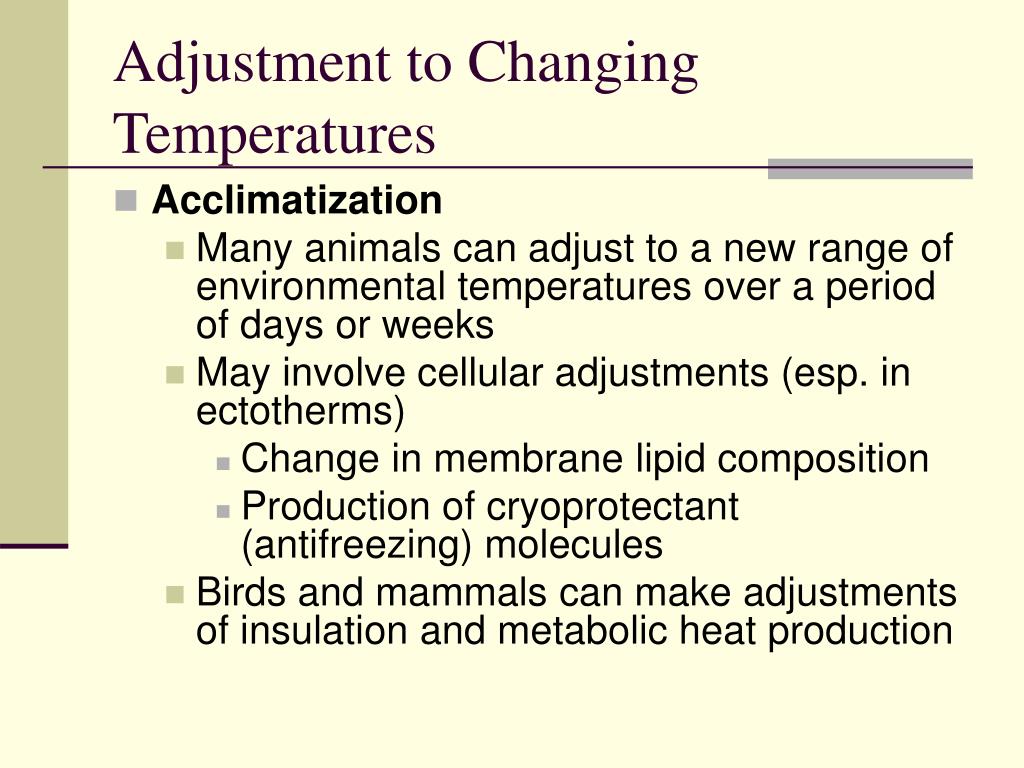 Adjustment to Changing Temperatures

Acclimatization

Many animals can adjust to a new range of environmental temperatures over a period of days or weeks

May involve cellular adjustments (esp. in ectotherms)

Change in membrane lipid composition

Production of cryoprotectant (antifreezing) molecules

Birds and mammals can make adjustments of insulation and metabolic heat production